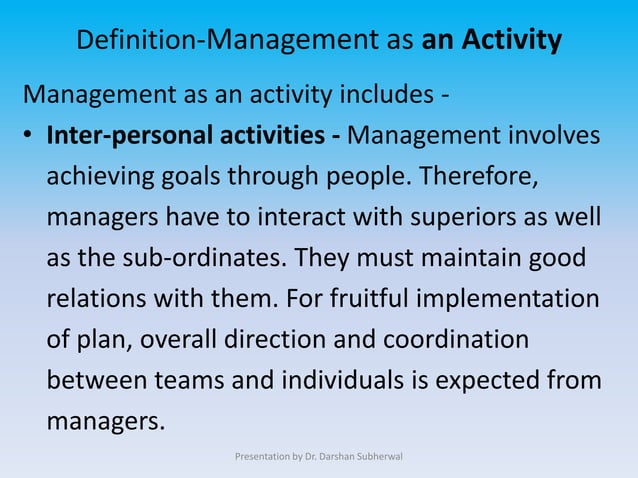 Definition-Management as an Activity

Management as an activity includes -

• Inter-personal activities - Management involves achieving goals through people. Therefore, managers have to interact with superiors as well as the sub-ordinates. They must maintain good relations with them. For fruitful implementation of plan, overall direction and coordination between teams and individuals is expected from managers.

Presentation by Dr. Darshan Subherwal